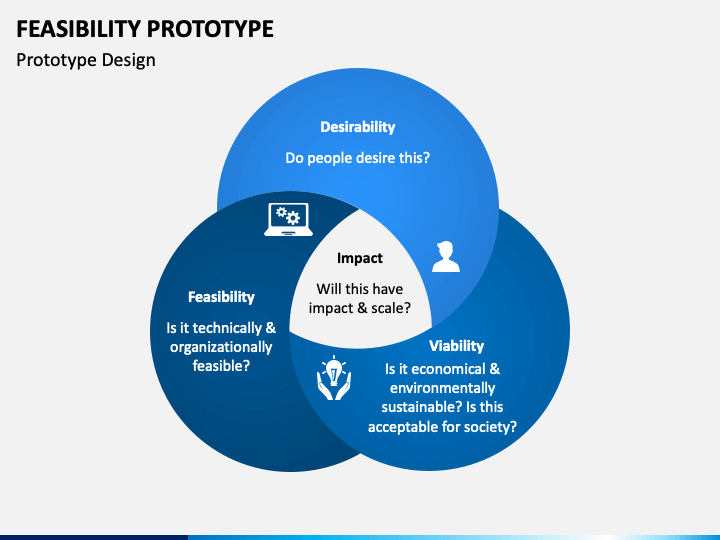 FEASIBILITY PROTOTYPE

Prototype Design

Desirability

Do people desire this?

Impact

Will this have impact & scale?

Feasibility

Is it technically & organizationally feasible?

Viability

Is it economical & environmentally sustainable? Is this acceptable for society?